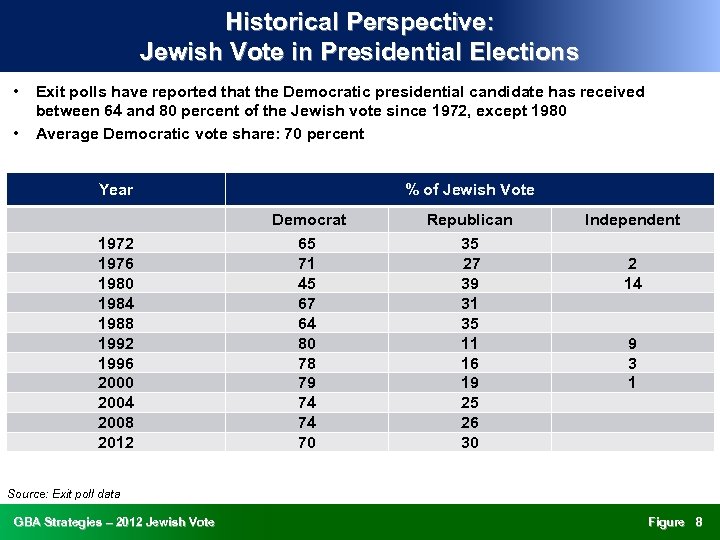 Historical Perspective:
Jewish Vote in Presidential Elections

• Exit polls have reported that the Democratic presidential candidate has received between 64 and 80 percent of the Jewish vote since 1972, except 1980
• Average Democratic vote share: 70 percent

| Year | % of Jewish Vote | | |
|---|---|---|---|
| | Democrat | Republican | Independent |
| 1972 | 65 | 35 | |
| 1976 | 71 | 27 | 2 |
| 1980 | 45 | 39 | 14 |
| 1984 | 67 | 31 | |
| 1988 | 64 | 35 | |
| 1992 | 80 | 11 | 9 |
| 1996 | 78 | 16 | 3 |
| 2000 | 79 | 19 | 1 |
| 2004 | 74 | 25 | |
| 2008 | 74 | 26 | |
| 2012 | 70 | 30 | |

Source: Exit poll data

GBA Strategies – 2012 Jewish Vote
Figure 8